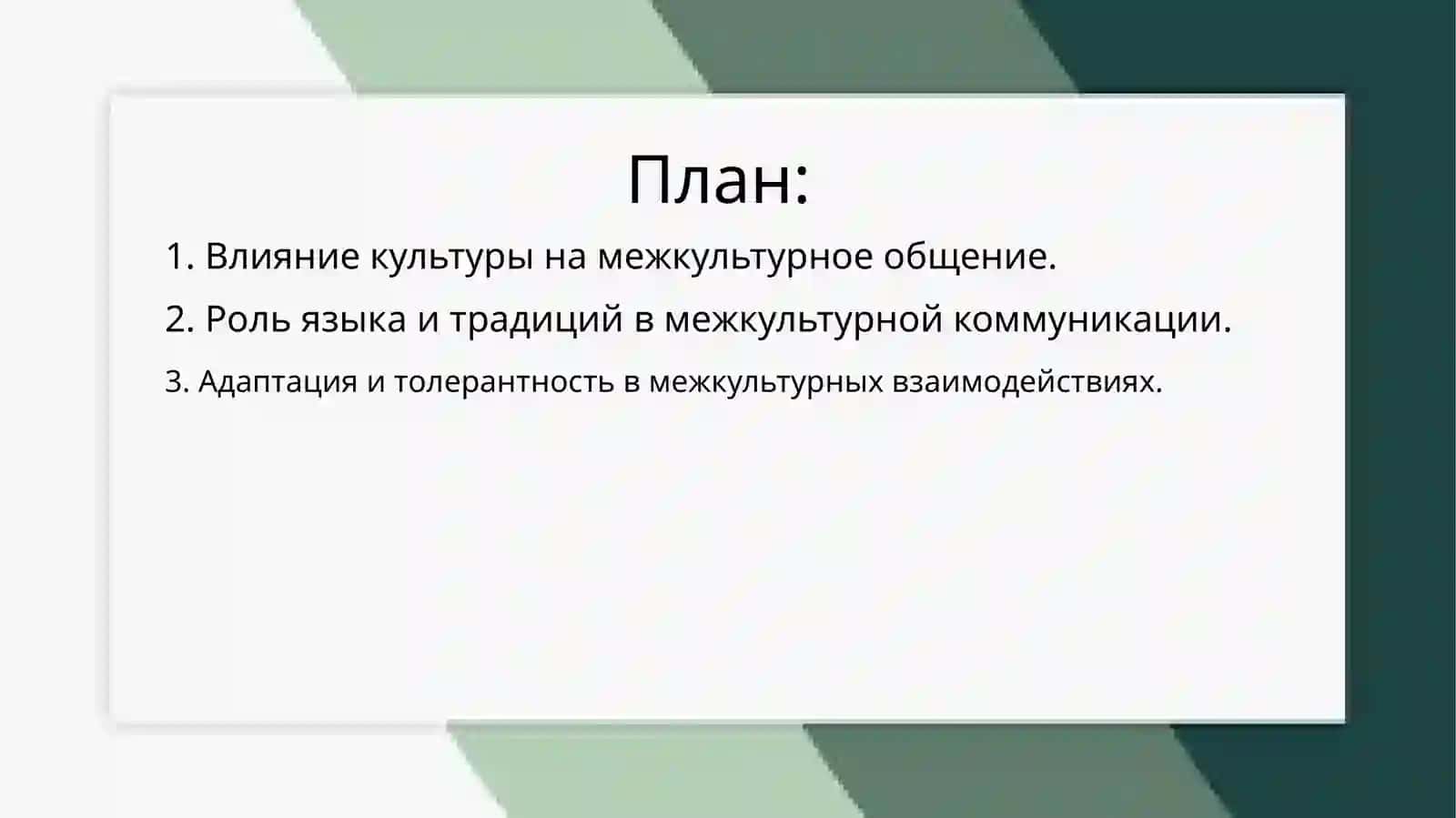 План:

1. Влияние культуры на межкультурное общение.

2. Роль языка и традиций в межкультурной коммуникации.

3. Адаптация и толерантность в межкультурных взаимодействиях.